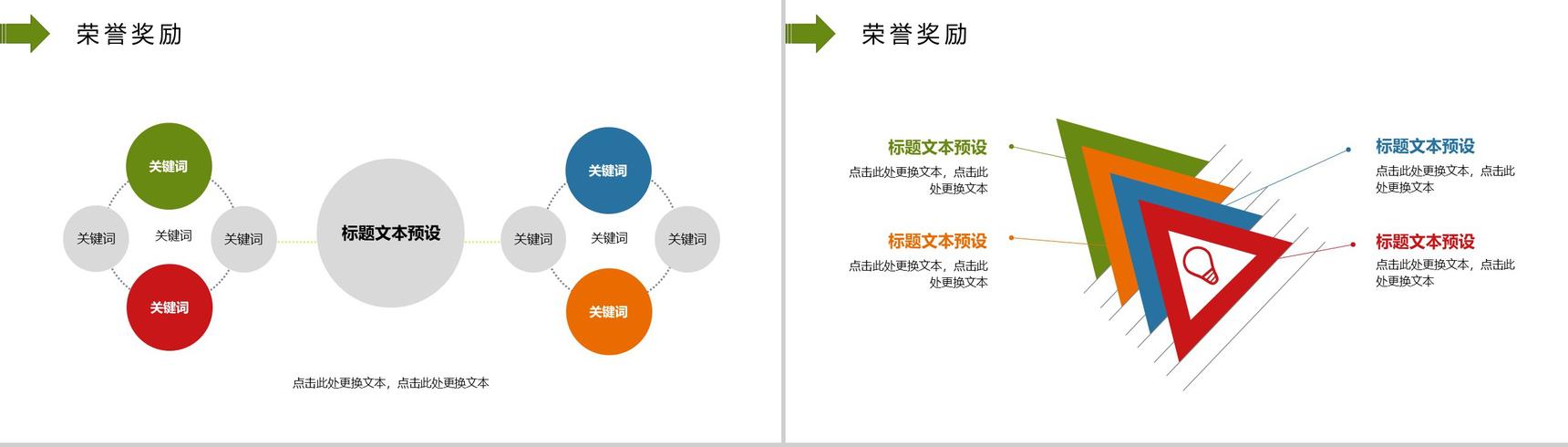 荣誉奖励

关键词

关键词

关键词

关键词

关键词

标题文本预设

关键词

关键词

关键词

关键词

关键词

点击此处更换文本，点击此处更换文本

荣誉奖励

标题文本预设
点击此处更换文本，点击此处更换文本

标题文本预设
点击此处更换文本，点击此处更换文本

标题文本预设
点击此处更换文本，点击此处更换文本

标题文本预设
点击此处更换文本，点击此处更换文本